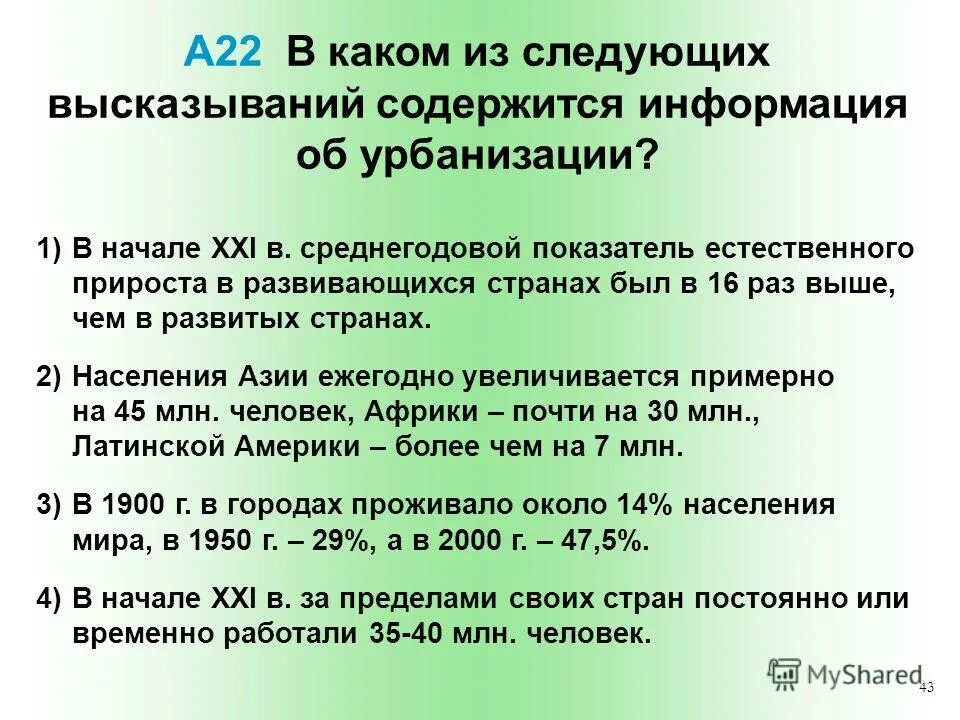 А22 В каком из следующих высказываний содержится информация об урбанизации?

1) В начале XXI в. среднегодовой показатель естественного прироста в развивающихся странах был в 16 раз выше, чем в развитых странах.

2) Населения Азии ежегодно увеличивается примерно на 45 млн. человек, Африки – почти на 30 млн., Латинской Америки – более чем на 7 млн.

3) В 1900 г. в городах проживало около 14% населения мира, в 1950 г. – 29%, а в 2000 г. – 47,5%.

4) В начале XXI в. за пределами своих стран постоянно или временно работали 35-40 млн. человек.

MyShared

43